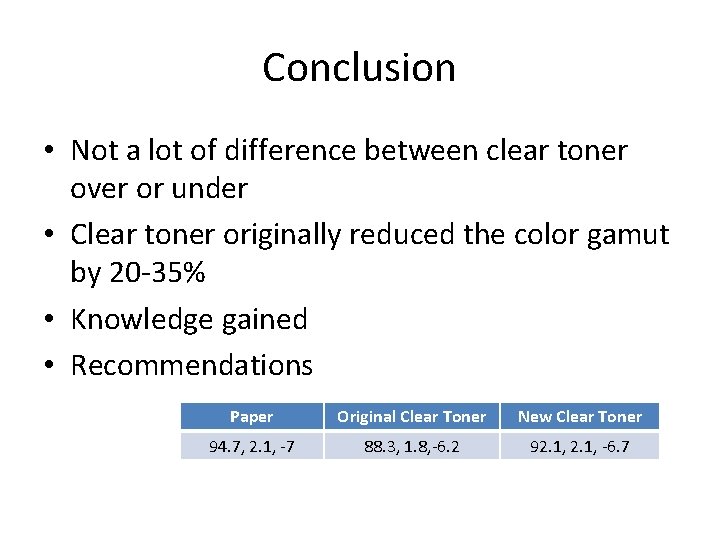 Conclusion

• Not a lot of difference between clear toner over or under
• Clear toner originally reduced the color gamut by 20-35%
• Knowledge gained
• Recommendations

| Paper | Original Clear Toner | New Clear Toner |
|---|---|---|
| 94.7, 2.1, -7 | 88.3, 1.8,-6.2 | 92.1, 2.1, -6.7 |